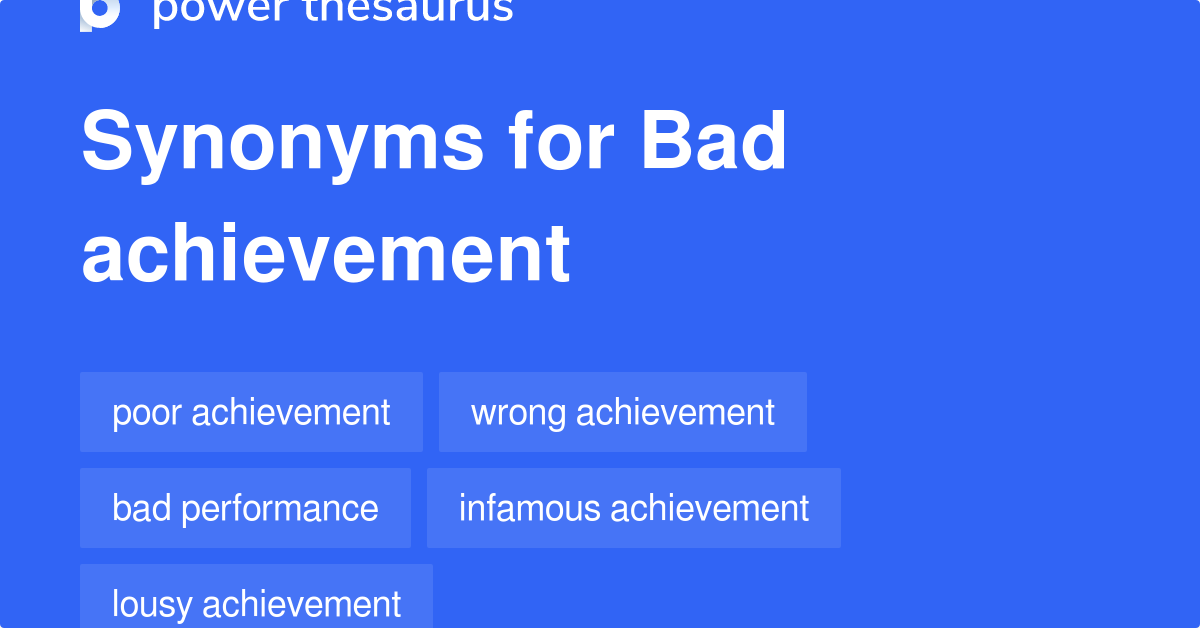 power thesaurus

Synonyms for Bad achievement

poor achievement

wrong achievement

bad performance

infamous achievement

lousy achievement